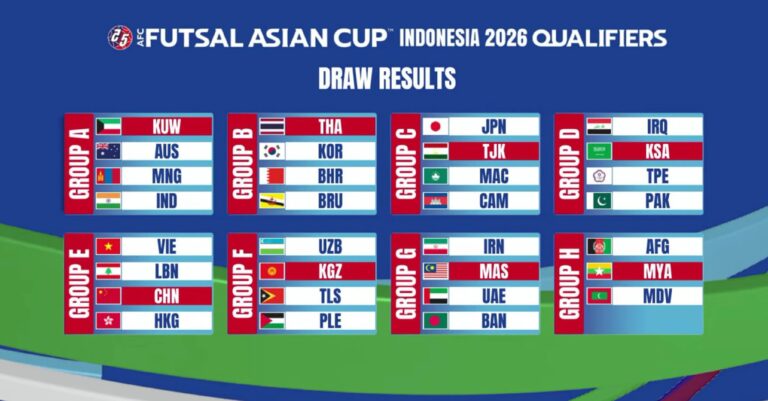 AFC FUTSAL ASIAN CUP™ INDONESIA 2026 QUALIFIERS
DRAW RESULTS

GROUP A
KUW
AUS
MNG
IND

GROUP B
THA
KOR
BHR
BRU

GROUP C
JPN
TJK
MAC
CAM

GROUP D
IRQ
KSA
TPE
PAK

GROUP E
VIE
LBN
CHN
HKG

GROUP F
UZB
KGZ
TLS
PLE

GROUP G
IRN
MAS
UAE
BAN

GROUP H
AFG
MYA
MDV